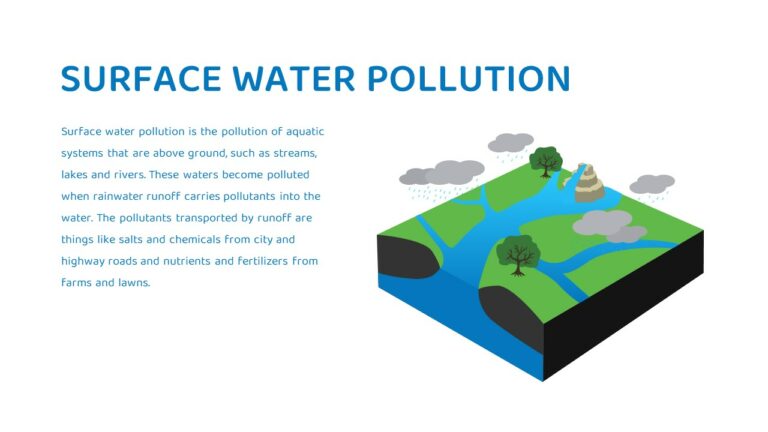 SURFACE WATER POLLUTION

Surface water pollution is the pollution of aquatic systems that are above ground, such as streams, lakes and rivers. These waters become polluted when rainwater runoff carries pollutants into the water. The pollutants transported by runoff are things like salts and chemicals from city and highway roads and nutrients and fertilizers from farms and lawns.